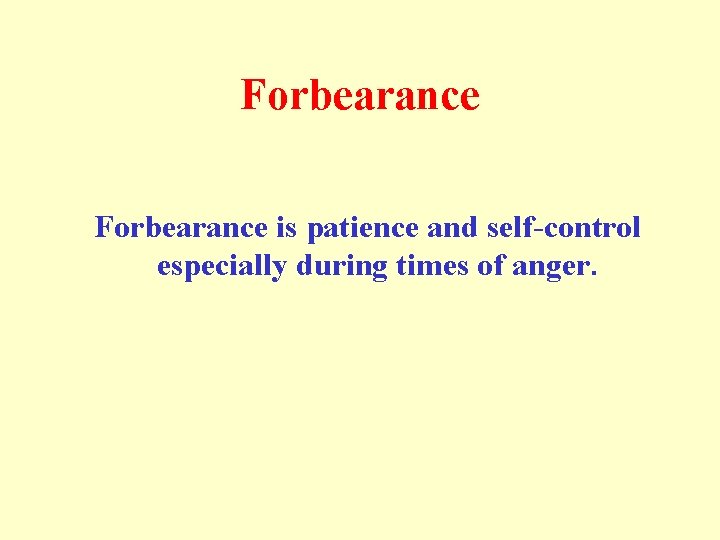 Forbearance

Forbearance is patience and self-control especially during times of anger.